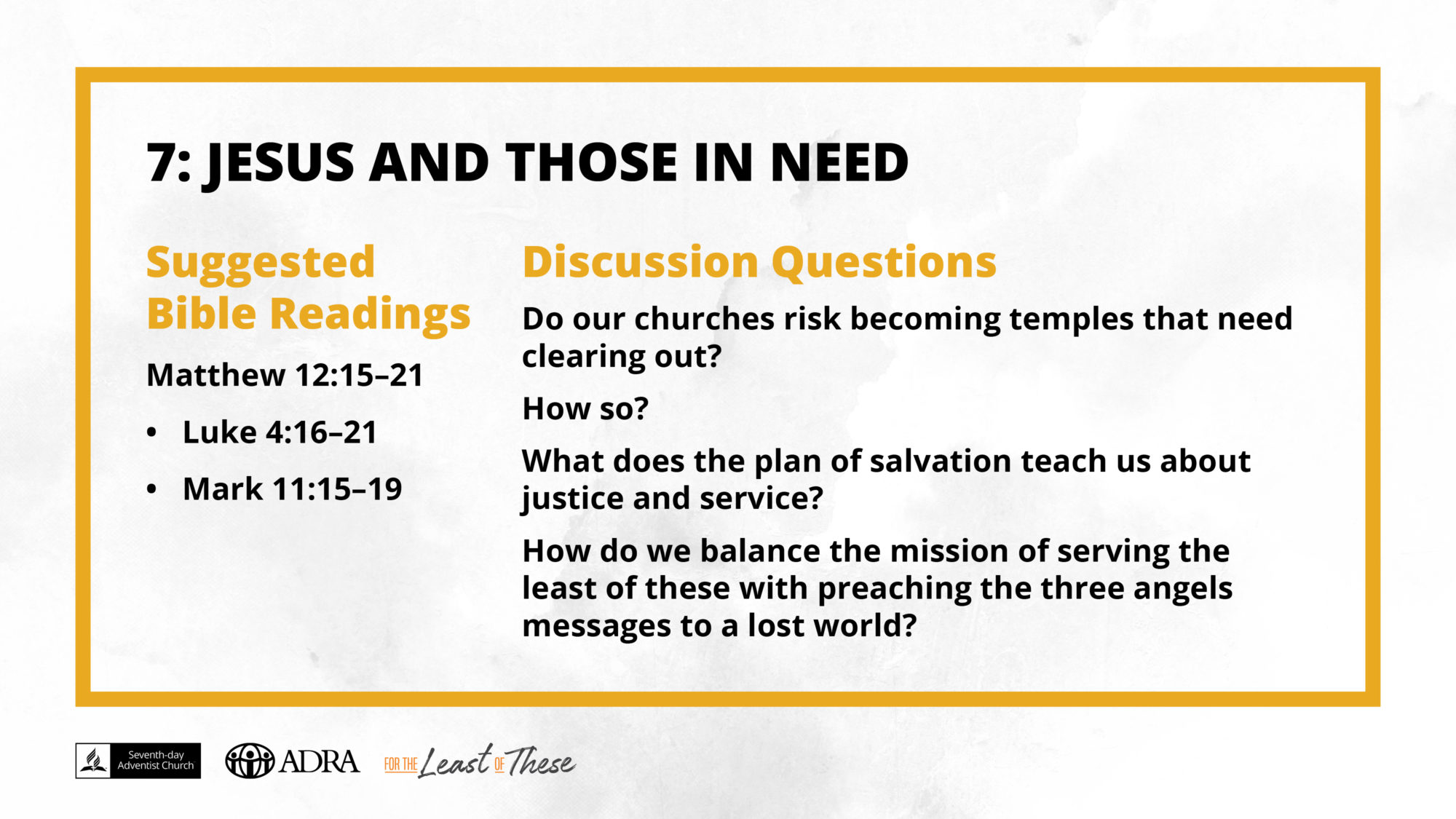 7: JESUS AND THOSE IN NEED

Suggested Bible Readings

Matthew 12:15–21

• Luke 4:16–21

• Mark 11:15–19

Discussion Questions

Do our churches risk becoming temples that need clearing out?

How so?

What does the plan of salvation teach us about justice and service?

How do we balance the mission of serving the least of these with preaching the three angels messages to a lost world?

Seventh-day Adventist Church

ADRA

FOR THE Least OF These